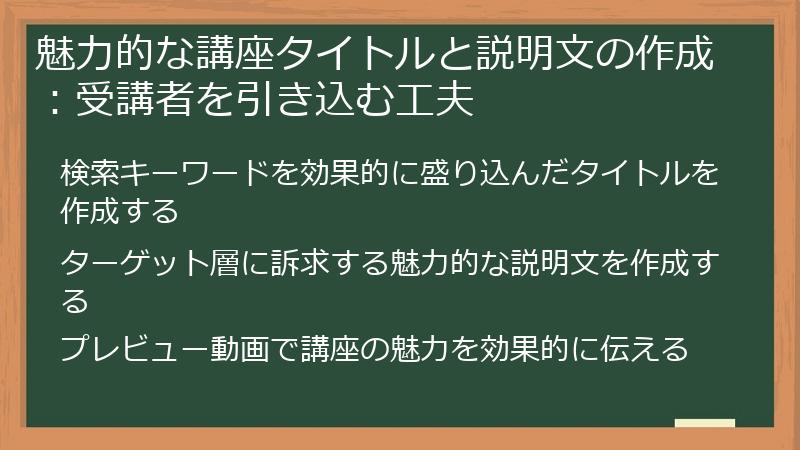 魅力的な講座タイトルと説明文の作成：受講者を引き込む工夫

検索キーワードを効果的に盛り込んだタイトルを作成する

ターゲット層に訴求する魅力的な説明文を作成する

プレビュー動画で講座の魅力を効果的に伝える